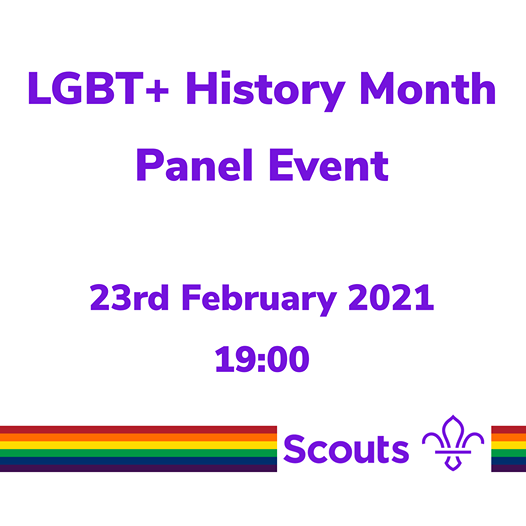 LGBT+ History Month
Panel Event

23rd February 2021
19:00

Scouts